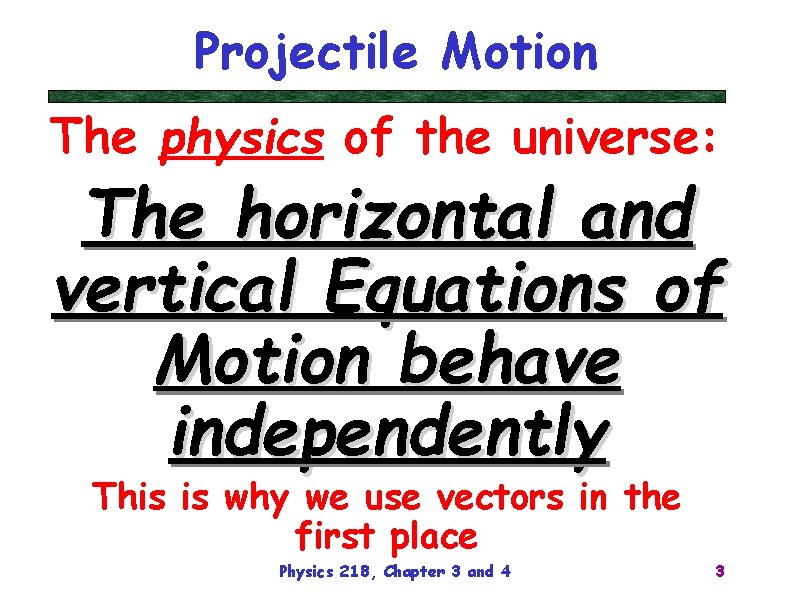 Projectile Motion

The physics of the universe:

The horizontal and vertical Equations of Motion behave independently

This is why we use vectors in the first place

Physics 218, Chapter 3 and 4

3